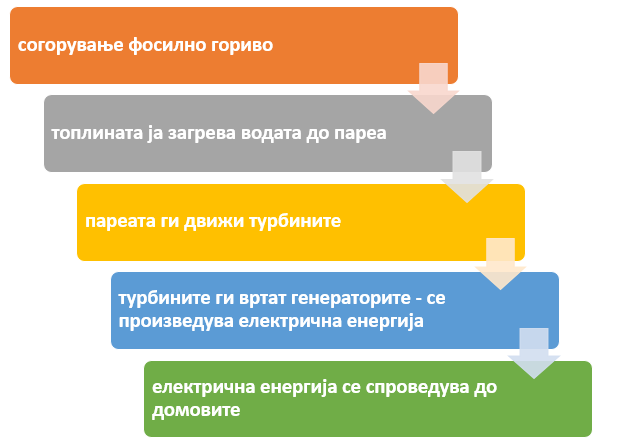 согорување фосилно гориво

топлината ја загрева водата до пареа

пареата ги движи турбините

турбините ги вртат генераторите - се произведува електрична енергија

електрична енергија се спроведува до домовите